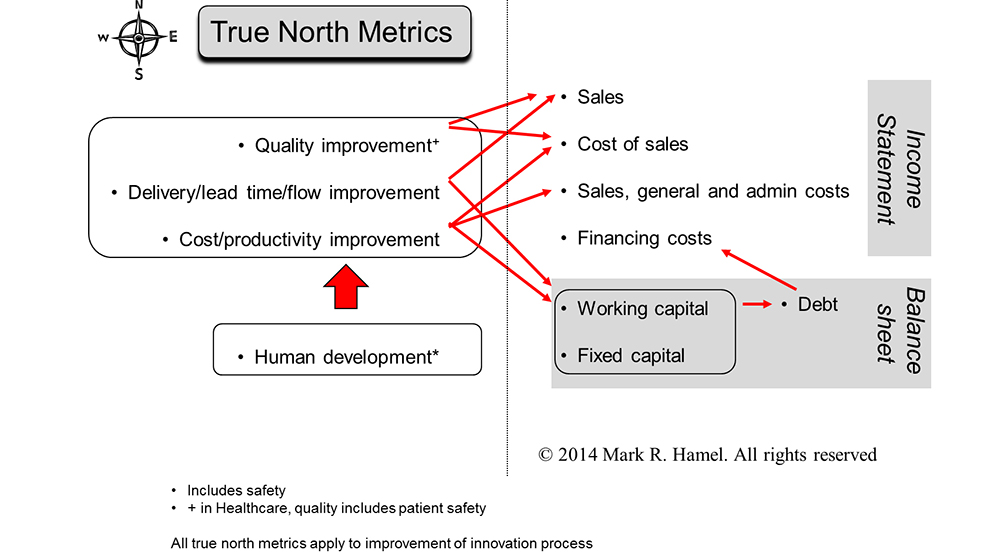 N
W E
S

True North Metrics

• Quality improvement⁺

• Delivery/lead time/flow improvement

• Cost/productivity improvement

• Human development*

• Sales

• Cost of sales

• Sales, general and admin costs

• Financing costs

Income Statement

• Working capital

• Fixed capital

• Debt

Balance sheet

© 2014 Mark R. Hamel. All rights reserved

• Includes safety
• + in Healthcare, quality includes patient safety

All true north metrics apply to improvement of innovation process